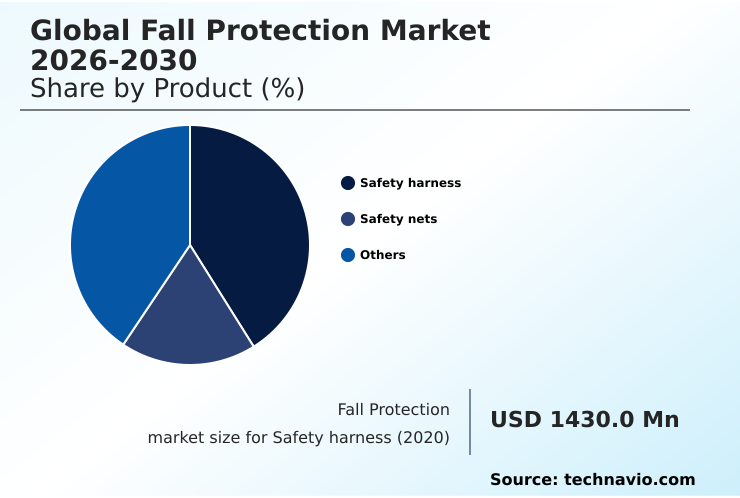 Global Fall Protection Market 2026-2030
Share by Product (%)

Safety harness
Safety nets
Others

Fall Protection
market size for Safety harness (2020)

USD 1430.0 Mn

Source: technavio.com